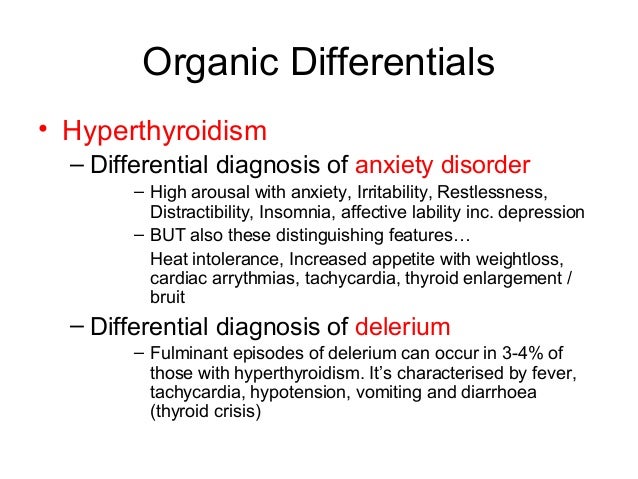 Organic Differentials

• Hyperthyroidism

– Differential diagnosis of anxiety disorder

– High arousal with anxiety, Irritability, Restlessness, Distractibility, Insomnia, affective lability inc. depression

– BUT also these distinguishing features…

Heat intolerance, Increased appetite with weightloss, cardiac arrythmias, tachycardia, thyroid enlargement / bruit

– Differential diagnosis of delerium

– Fulminant episodes of delerium can occur in 3-4% of those with hyperthyroidism. It's characterised by fever, tachycardia, hypotension, vomiting and diarrhoea (thyroid crisis)